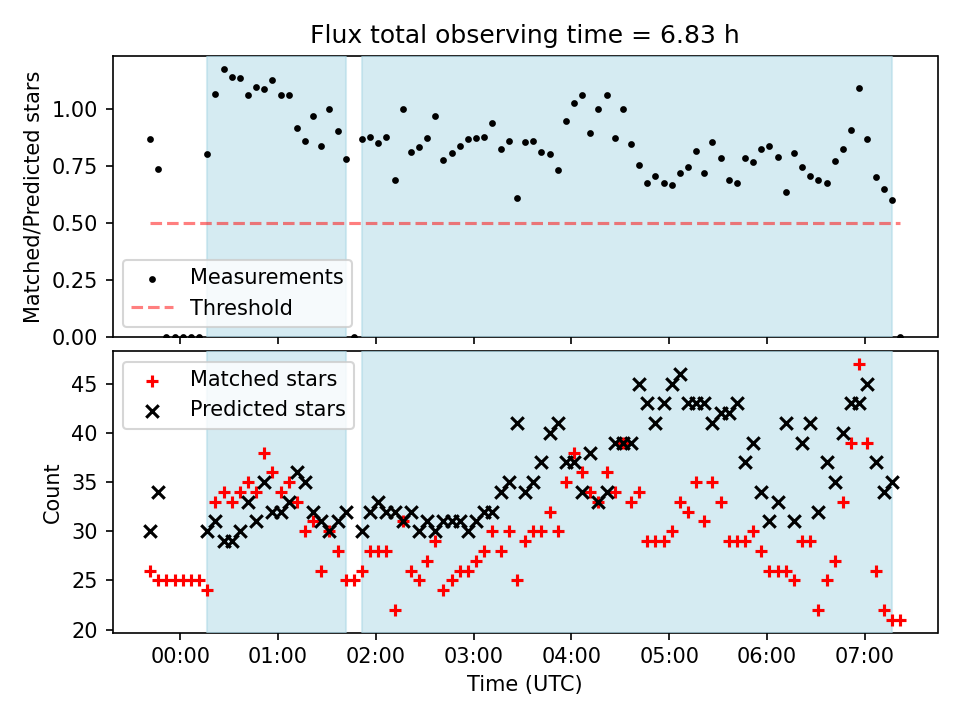 Flux total observing time = 6.83 h

Matched/Predicted stars

1.00
0.75
0.50
0.25
0.00

Measurements
Threshold

Count

45
40
35
30
25
20

Matched stars
Predicted stars

00:00 01:00 02:00 03:00 04:00 05:00 06:00 07:00

Time (UTC)